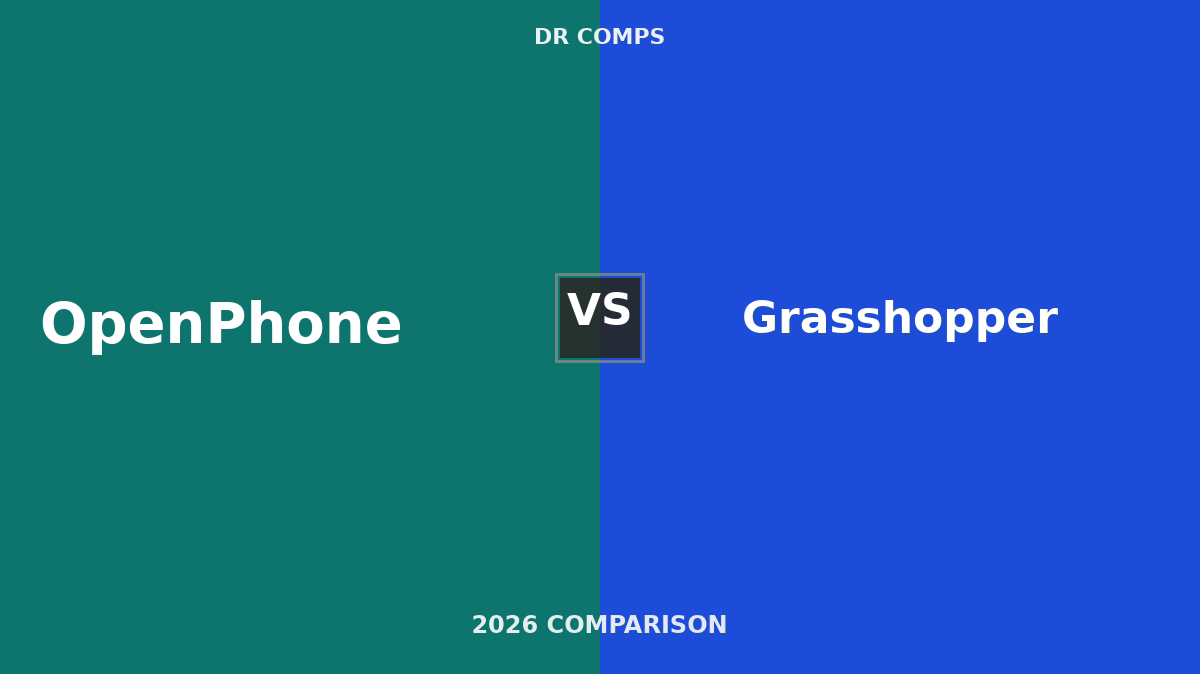 DR COMPS

OpenPhone

VS

Grasshopper

2026 COMPARISON